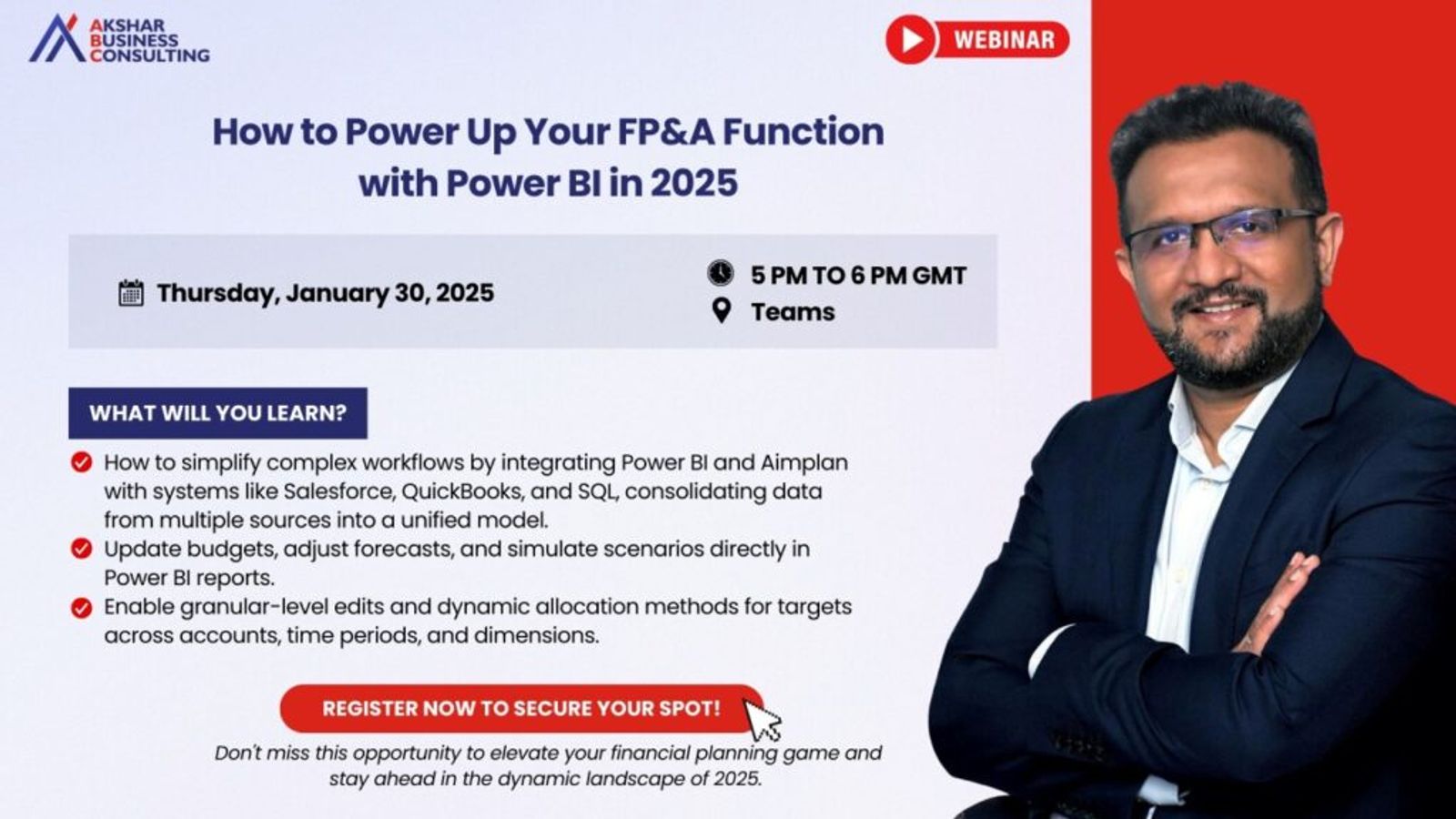 AKSHAR BUSINESS CONSULTING

WEBINAR

How to Power Up Your FP&A Function with Power BI in 2025

Thursday, January 30, 2025

5 PM TO 6 PM GMT
Teams

WHAT WILL YOU LEARN?

How to simplify complex workflows by integrating Power BI and Aimplan with systems like Salesforce, QuickBooks, and SQL, consolidating data from multiple sources into a unified model.

Update budgets, adjust forecasts, and simulate scenarios directly in Power BI reports.

Enable granular-level edits and dynamic allocation methods for targets across accounts, time periods, and dimensions.

REGISTER NOW TO SECURE YOUR SPOT!

Don't miss this opportunity to elevate your financial planning game and stay ahead in the dynamic landscape of 2025.